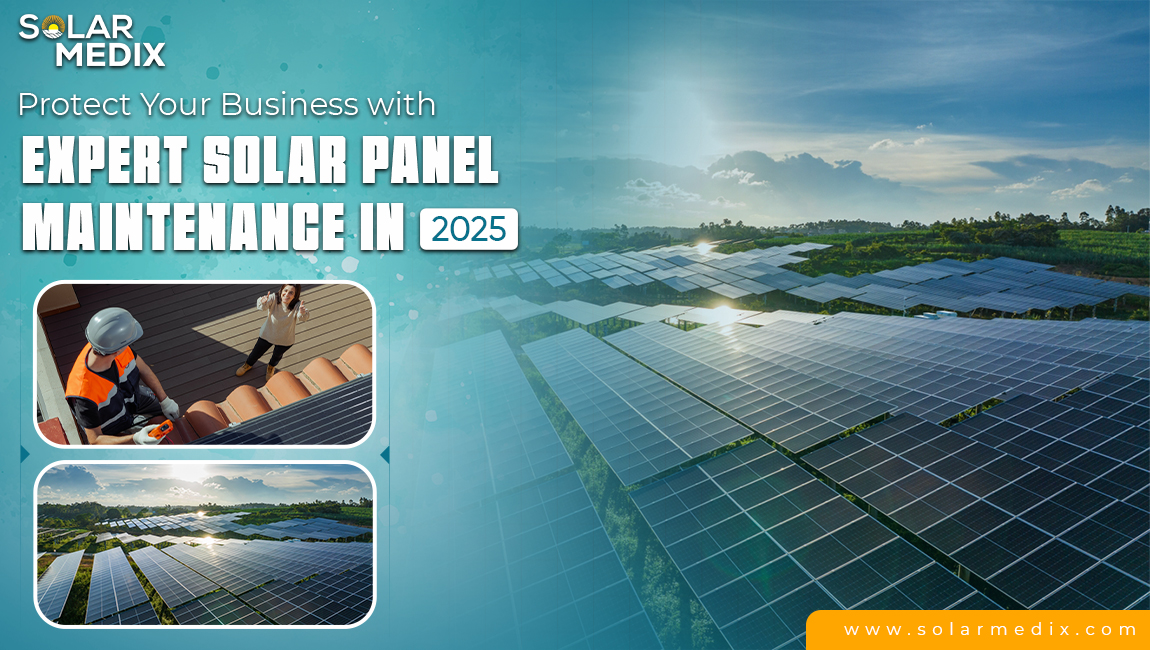 SOLAR MEDIX

Protect Your Business with

EXPERT SOLAR PANEL MAINTENANCE IN 2025

www.solarmedix.com